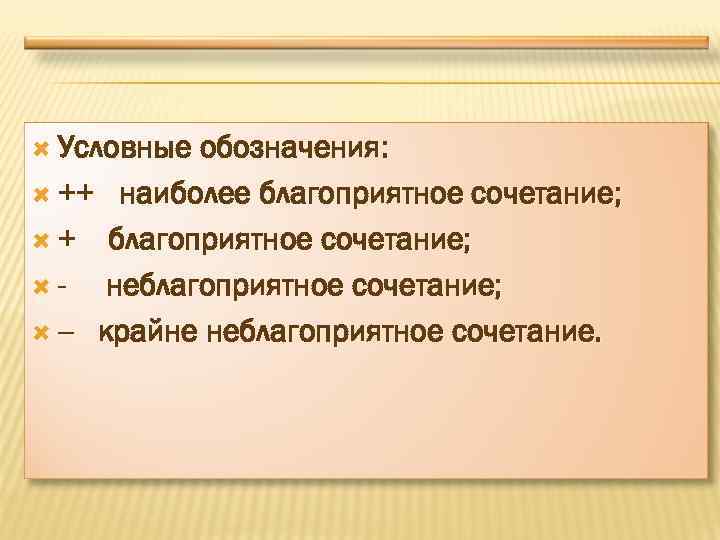 Условные обозначения:
++ наиболее благоприятное сочетание;
+ благоприятное сочетание;
- неблагоприятное сочетание;
– крайне неблагоприятное сочетание.